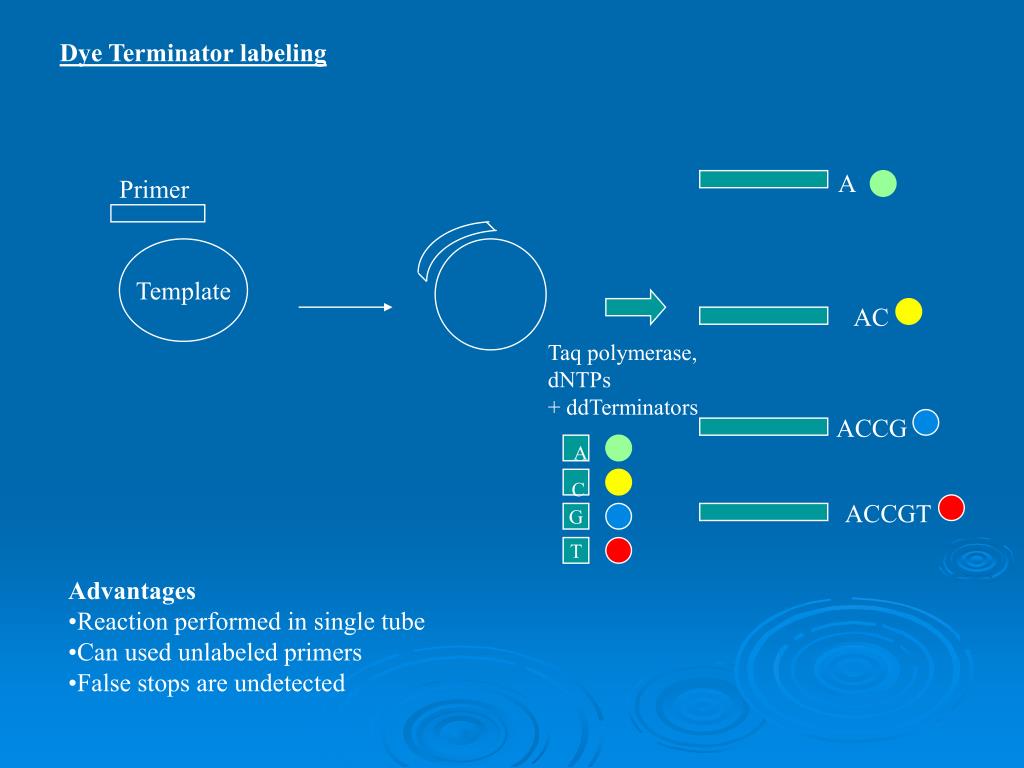 Dye Terminator labeling

Primer

Template

Taq polymerase, dNTPs + ddTerminators

A
C
G
T

A

AC

ACCG

ACCGT

Advantages
•Reaction performed in single tube
•Can used unlabeled primers
•False stops are undetected